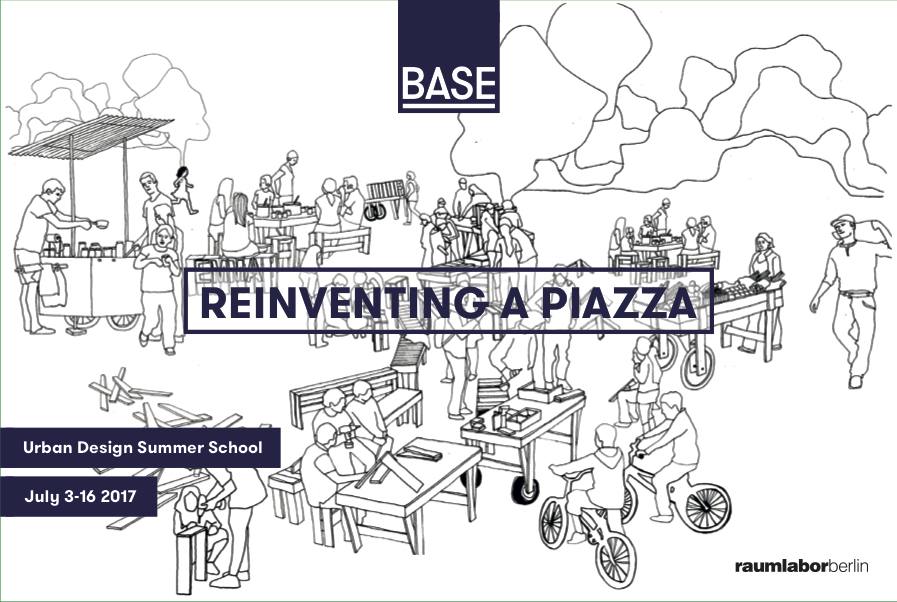 BASE

REINVENTING A PIAZZA

Urban Design Summer School

July 3-16 2017

raumlaborberlin